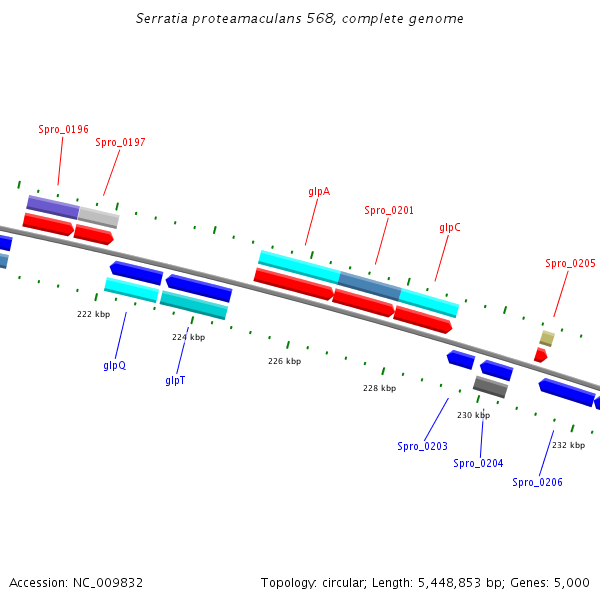 Serratia proteamaculans 568, complete genome

Spro_0196
Spro_0197
glpA
Spro_0201
glpC
Spro_0205

222 kbp
224 kbp
226 kbp
228 kbp
230 kbp
232 kbp

glpQ
glpT
Spro_0203
Spro_0204
Spro_0206

Accession: NC_009832

Topology: circular; Length: 5,448,853 bp; Genes: 5,000